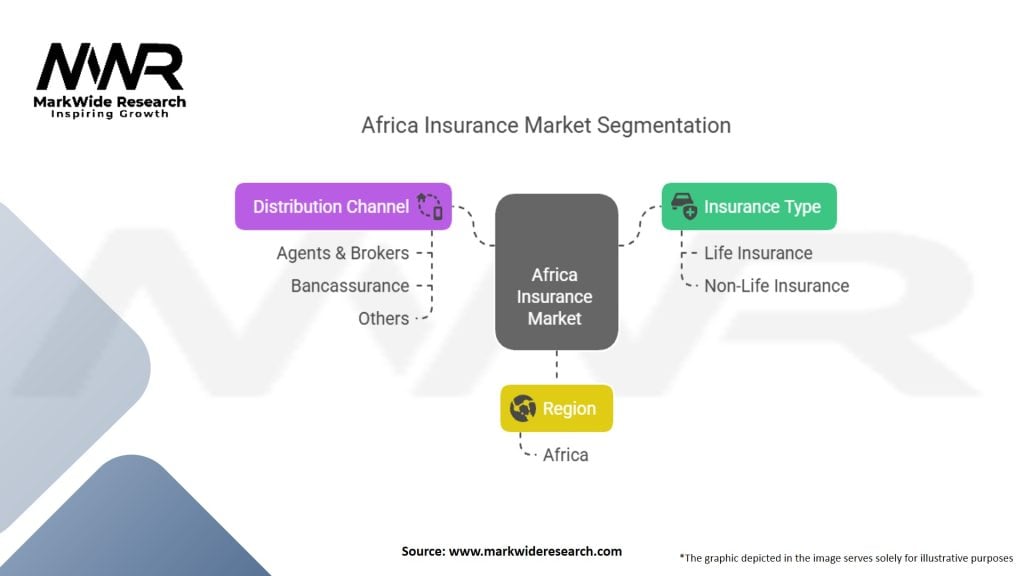 MWR
MarkWide Research
Inspiring Growth

Africa Insurance Market Segmentation

Distribution Channel
Agents & Brokers
Bancassurance
Others

Africa Insurance Market

Insurance Type
Life Insurance
Non-Life Insurance

Region
Africa

Source: www.markwideresearch.com

*The graphic depicted in the image serves solely for illustrative purposes